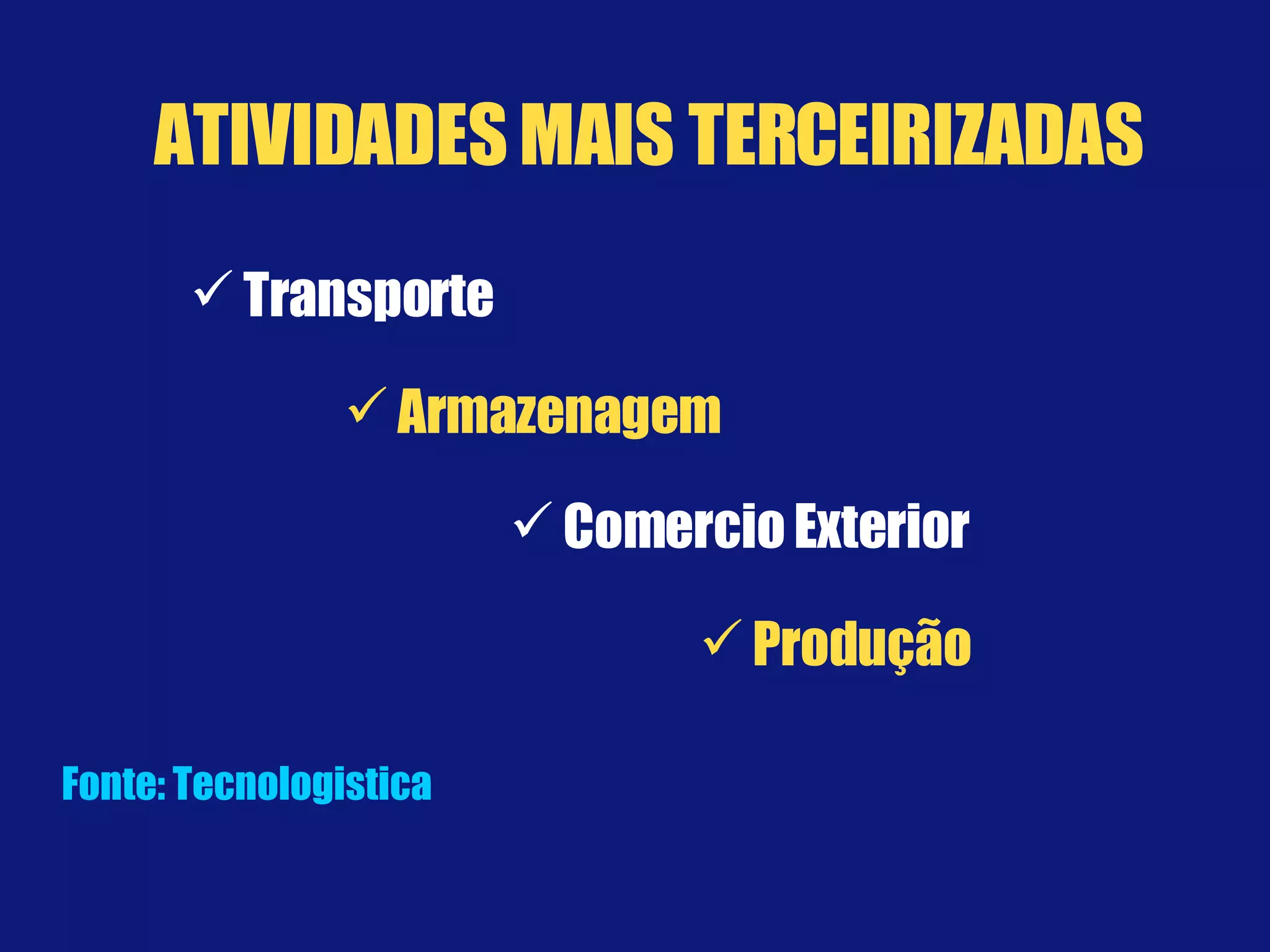 ATIVIDADES MAIS TERCEIRIZADAS

✓ Transporte

✓ Armazenagem

✓ Comercio Exterior

✓ Produção

Fonte: Tecnologistica